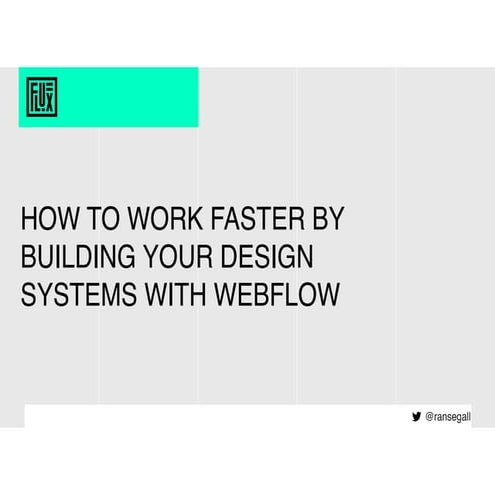 FLUX

HOW TO WORK FASTER BY BUILDING YOUR DESIGN SYSTEMS WITH WEBFLOW

@ransegall